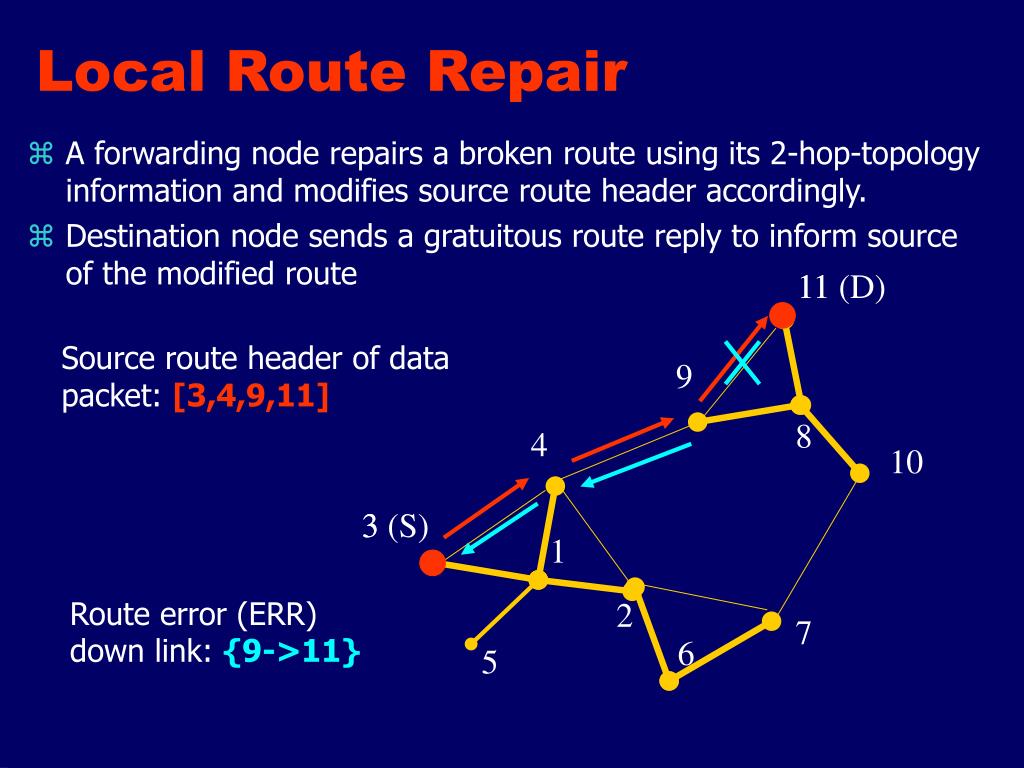 Local Route Repair

⌘ A forwarding node repairs a broken route using its 2-hop-topology information and modifies source route header accordingly.

⌘ Destination node sends a gratuitous route reply to inform source of the modified route

Source route header of data packet: [3,4,9,11]

Route error (ERR) down link: {9->11}

11 (D)
9
8
10
4
3 (S)
1
2
7
6
5